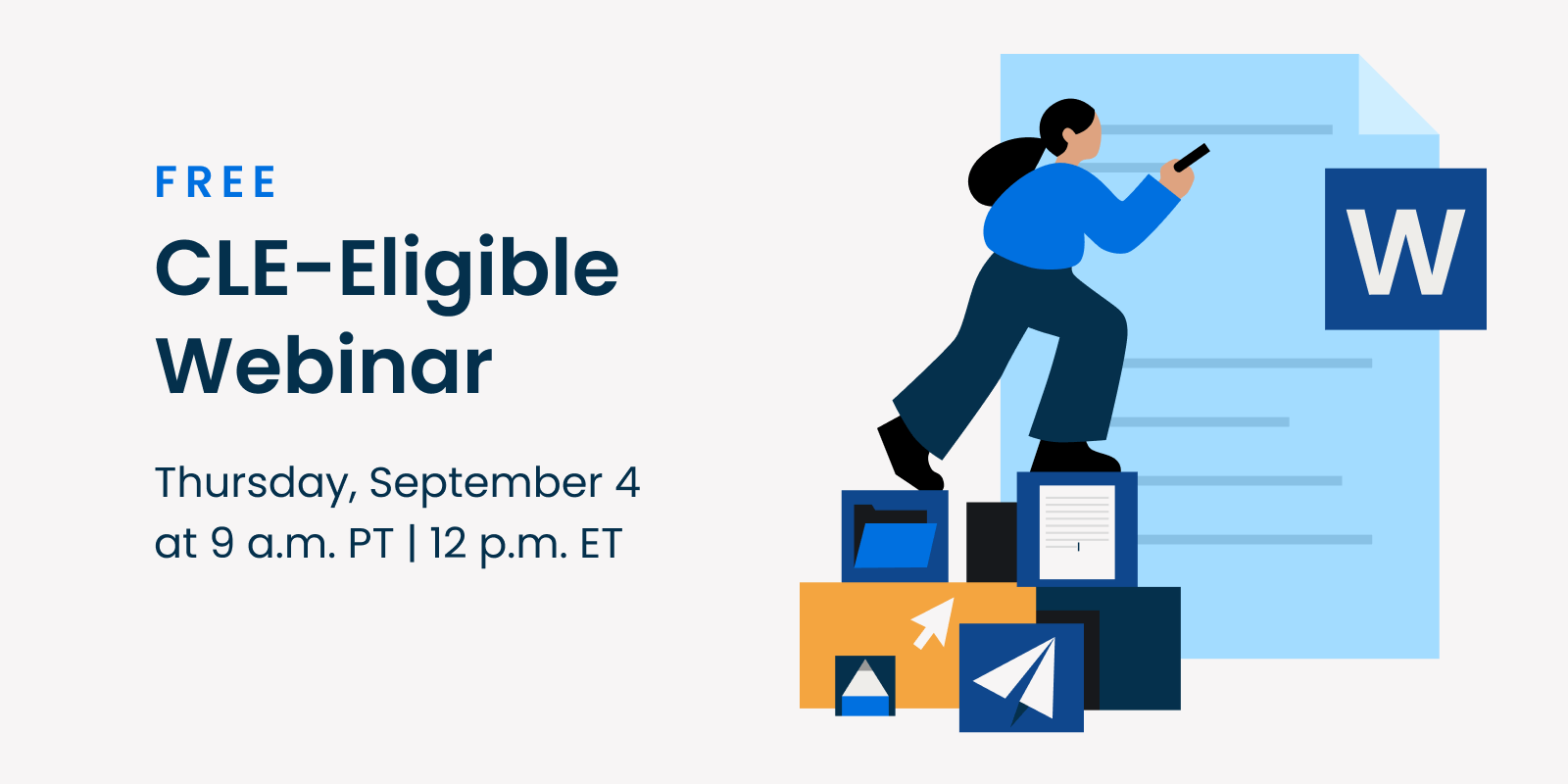 FREE

CLE-Eligible Webinar

Thursday, September 4 at 9 a.m. PT | 12 p.m. ET

W